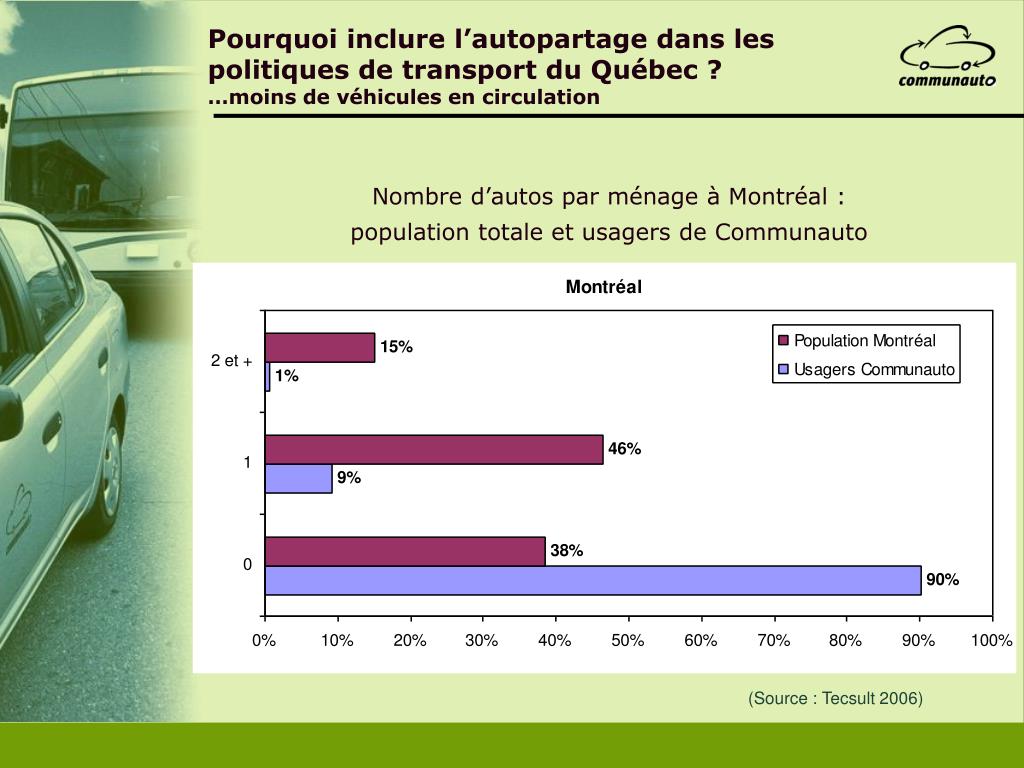 Pourquoi inclure l'autopartage dans les politiques de transport du Québec ?
…moins de véhicules en circulation

communauto

Nombre d'autos par ménage à Montréal : population totale et usagers de Communauto

Montréal

Population Montréal
Usagers Communauto

2 et +
15%
1%

1
46%
9%

0
38%
90%

0%
10%
20%
30%
40%
50%
60%
70%
80%
90%
100%

(Source : Tecsult 2006)